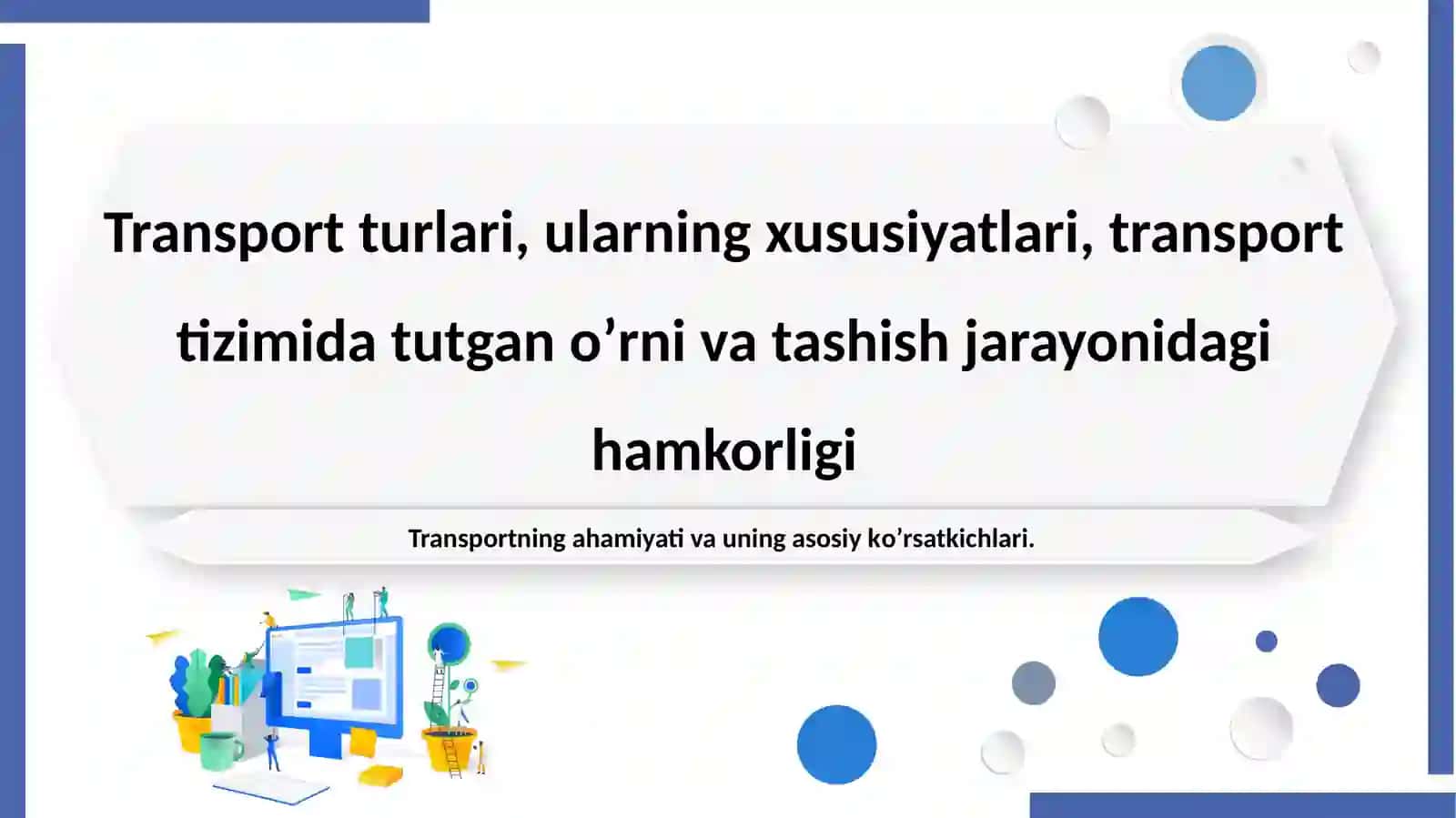 Transport turlari, ularning xususiyatlari, transport tizimida tutgan o’rni va tashish jarayonidagi hamkorligi

Transportning ahamiyati va uning asosiy ko’rsatkichlari.